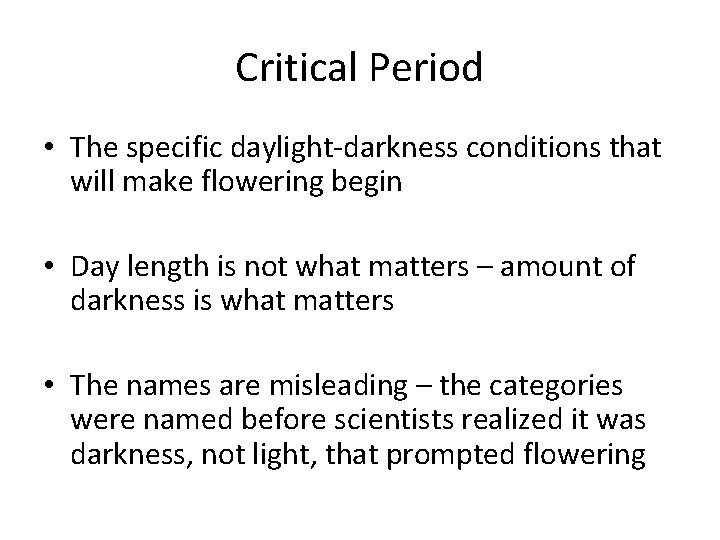 Critical Period

• The specific daylight-darkness conditions that will make flowering begin

• Day length is not what matters – amount of darkness is what matters

• The names are misleading – the categories were named before scientists realized it was darkness, not light, that prompted flowering